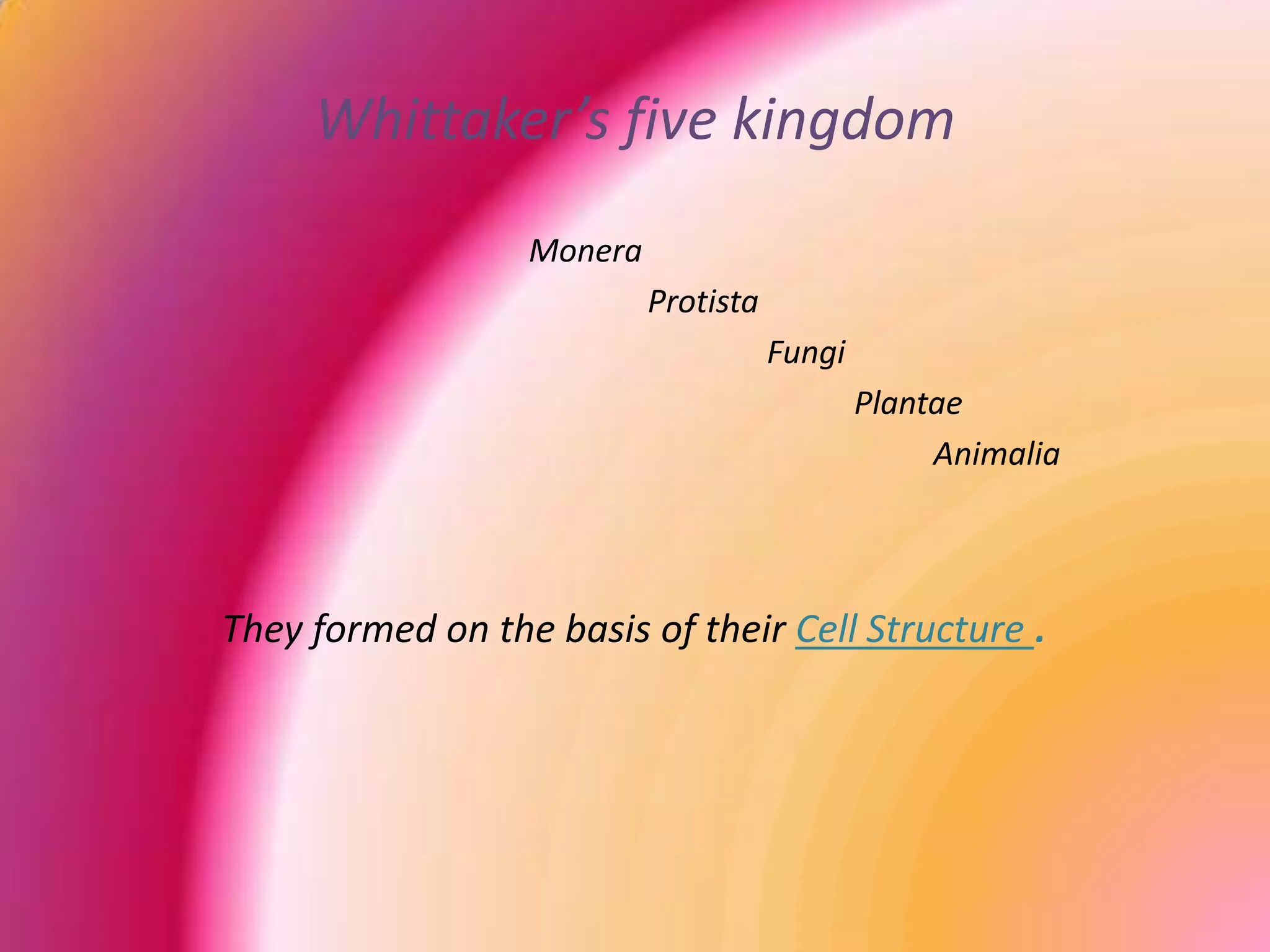 Whittaker's five kingdom

Monera

Protista

Fungi

Plantae

Animalia

They formed on the basis of their Cell Structure .